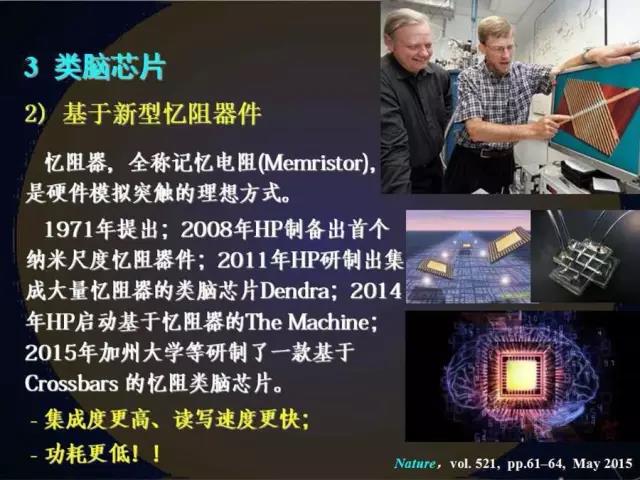 3 类脑芯片

2) 基于新型忆阻器件

忆阻器，全称记忆电阻(Memristor)，是硬件模拟突触的理想方式。

1971年提出；2008年HP制备出首个纳米尺度忆阻器件；2011年HP研制出集成大量忆阻器的类脑芯片Dendra；2014年HP启动基于忆阻器的The Machine；2015年加州大学等研制了一款基于Crossbars 的忆阻类脑芯片。

- 集成度更高、读写速度更快；

- 功耗更低！！

Nature，vol. 521，pp.61–64，May 2015